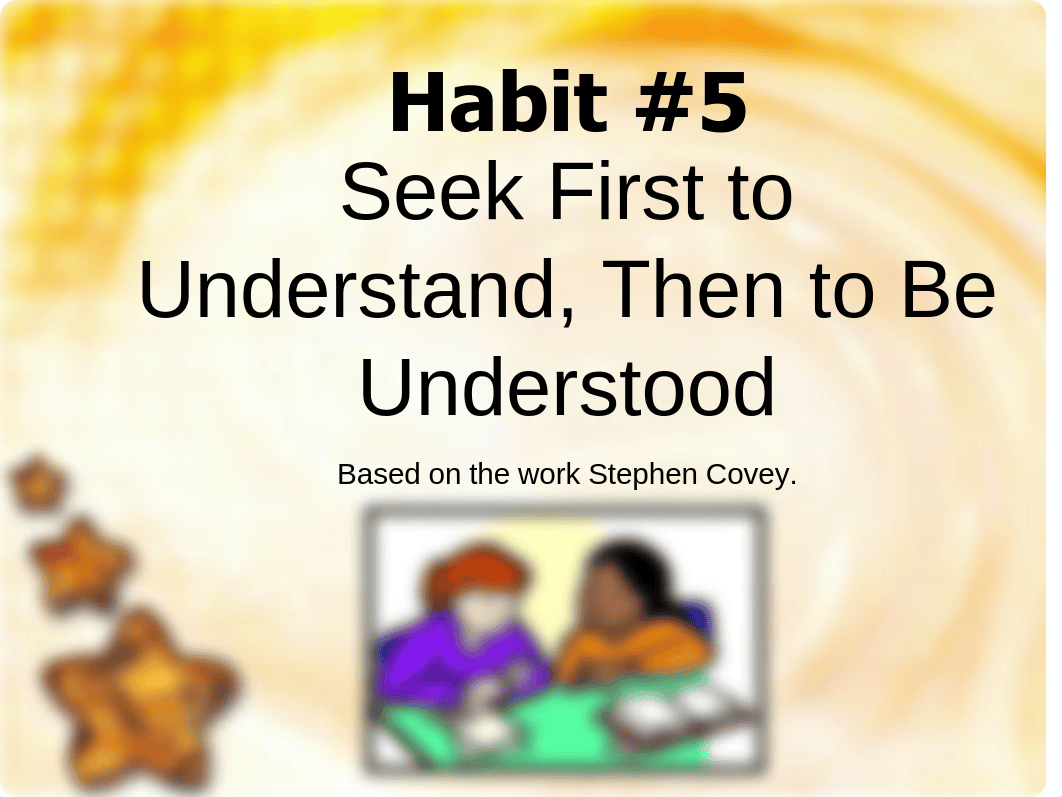 Habit #5
Seek First to Understand, Then to Be Understood

Based on the work Stephen Covey.